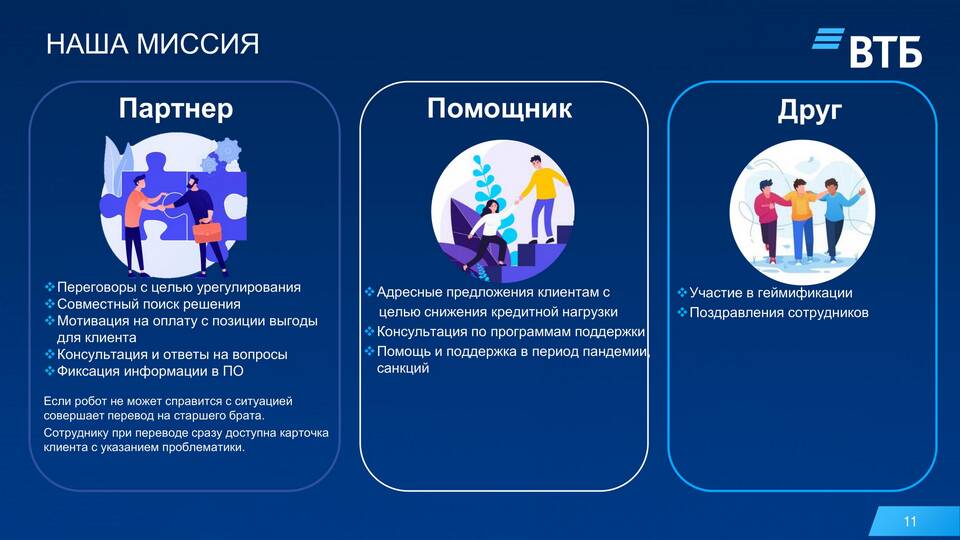 НАША МИССИЯ

ВТБ

Партнер

❖ Переговоры с целью урегулирования
❖ Совместный поиск решения
❖ Мотивация на оплату с позиции выгоды для клиента
❖ Консультация и ответы на вопросы
❖ Фиксация информации в ПО

Если робот не может справится с ситуацией совершает перевод на старшего брата.

Сотруднику при переводе сразу доступна карточка клиента с указанием проблематики.

Помощник

❖ Адресные предложения клиентам с целью снижения кредитной нагрузки
❖ Консультация по программам поддержки
❖ Помощь и поддержка в период пандемии, санкций

Друг

❖ Участие в геймификации
❖ Поздравления сотрудников

11